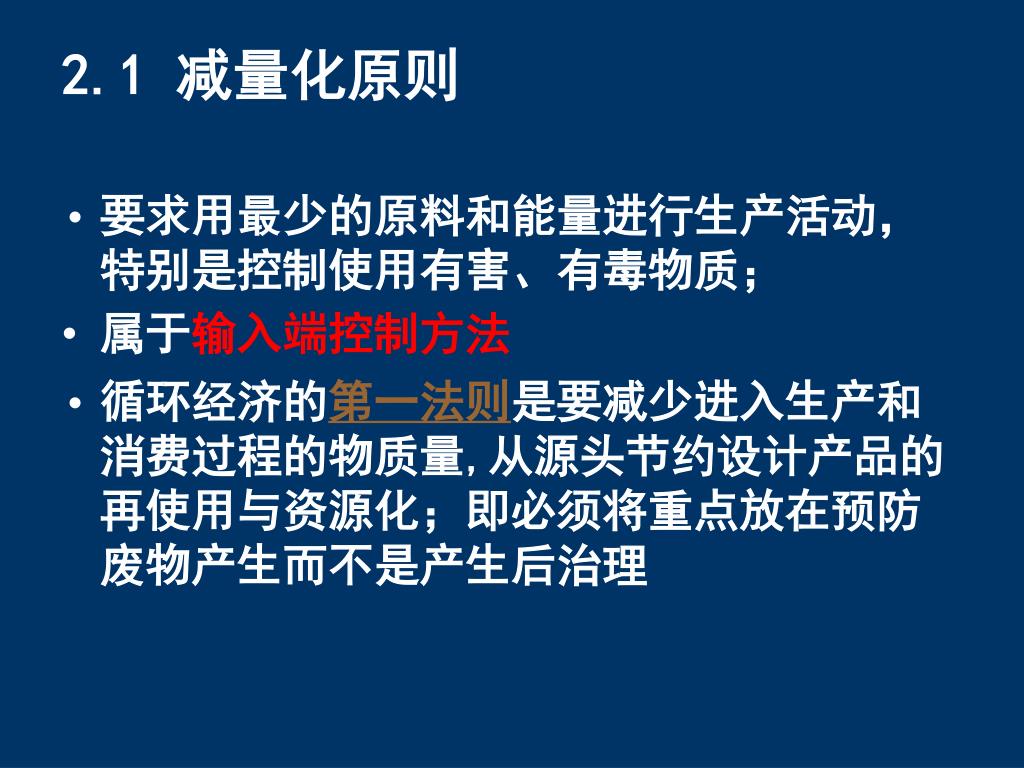 2.1 减量化原则

• 要求用最少的原料和能量进行生产活动，特别是控制使用有害、有毒物质；

• 属于输入端控制方法

• 循环经济的第一法则是要减少进入生产和消费过程的物质量,从源头节约设计产品的再使用与资源化；即必须将重点放在预防废物产生而不是产生后治理